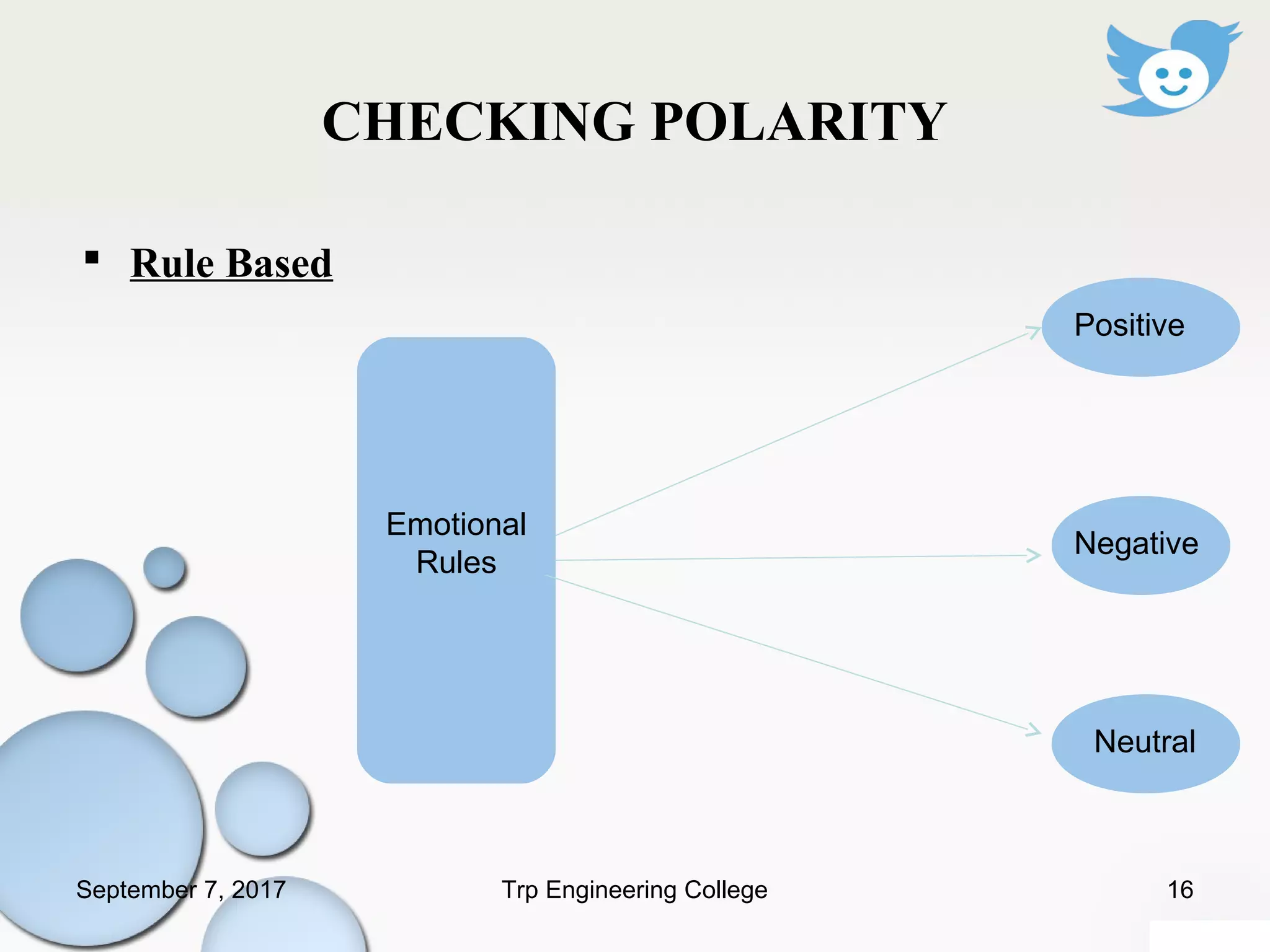 CHECKING POLARITY

▪ Rule Based

Emotional Rules

Positive

Negative

Neutral

September 7, 2017

Trp Engineering College

16